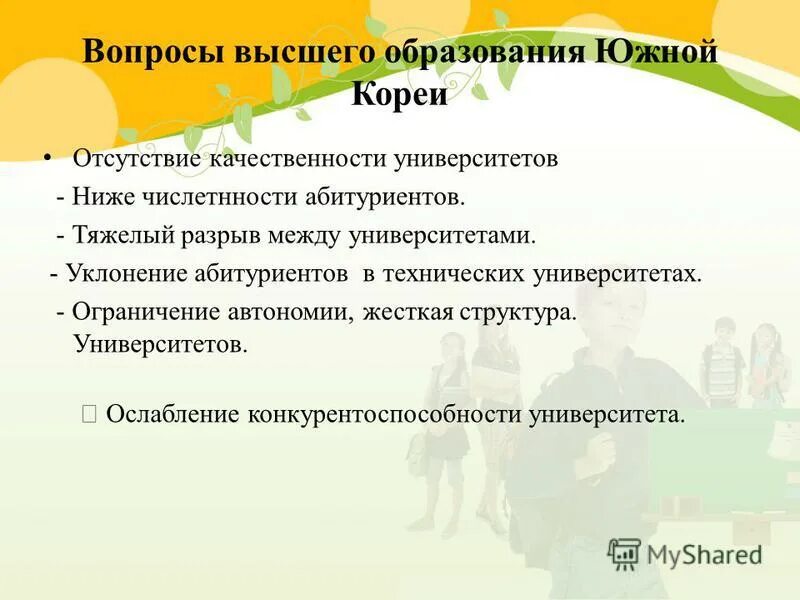 Вопросы высшего образования Южной Кореи

• Отсутствие качественности университетов

- Ниже числетнности абитуриентов.

- Тяжелый разрыв между университетами.

- Уклонение абитуриентов в технических университетах.

- Ограничение автономии, жесткая структура. Университетов.

 Ослабление конкурентоспособности университета.

MyShared